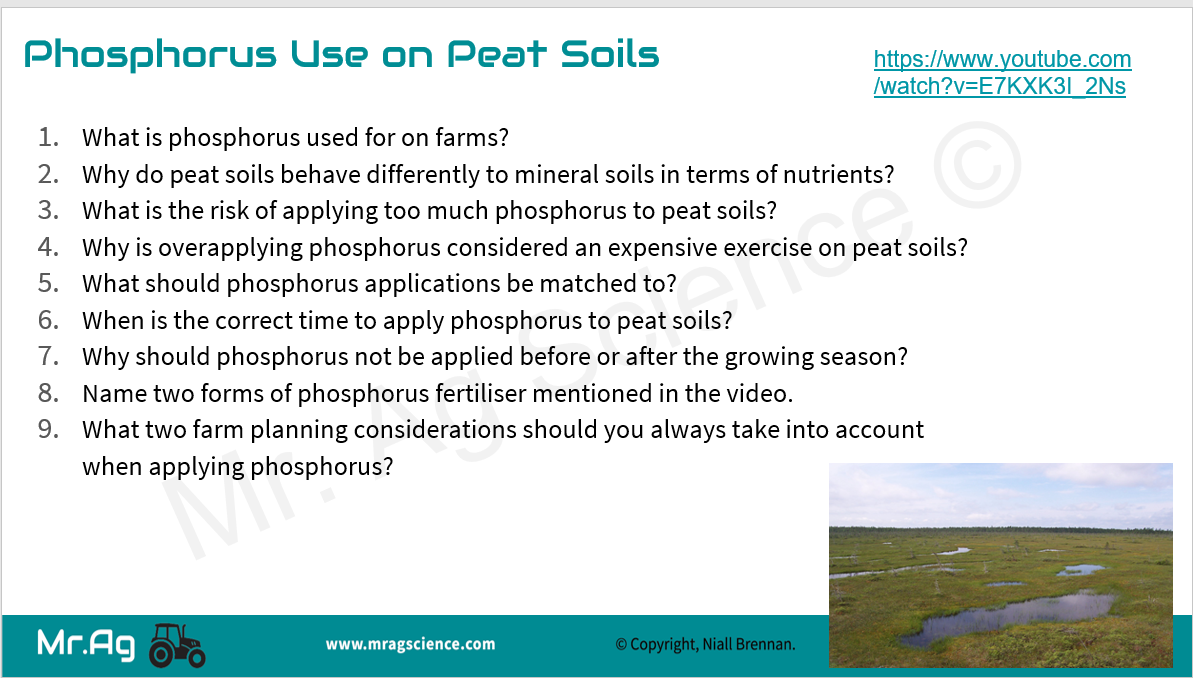 Phosphorus Use on Peat Soils

https://www.youtube.com/watch?v=E7KXK3I_2Ns

1. What is phosphorus used for on farms?
2. Why do peat soils behave differently to mineral soils in terms of nutrients?
3. What is the risk of applying too much phosphorus to peat soils?
4. Why is overapplying phosphorus considered an expensive exercise on peat soils?
5. What should phosphorus applications be matched to?
6. When is the correct time to apply phosphorus to peat soils?
7. Why should phosphorus not be applied before or after the growing season?
8. Name two forms of phosphorus fertiliser mentioned in the video.
9. What two farm planning considerations should you always take into account when applying phosphorus?

Mr. Ag Science ©

Mr.Ag

www.mragscience.com

© Copyright, Niall Brennan.